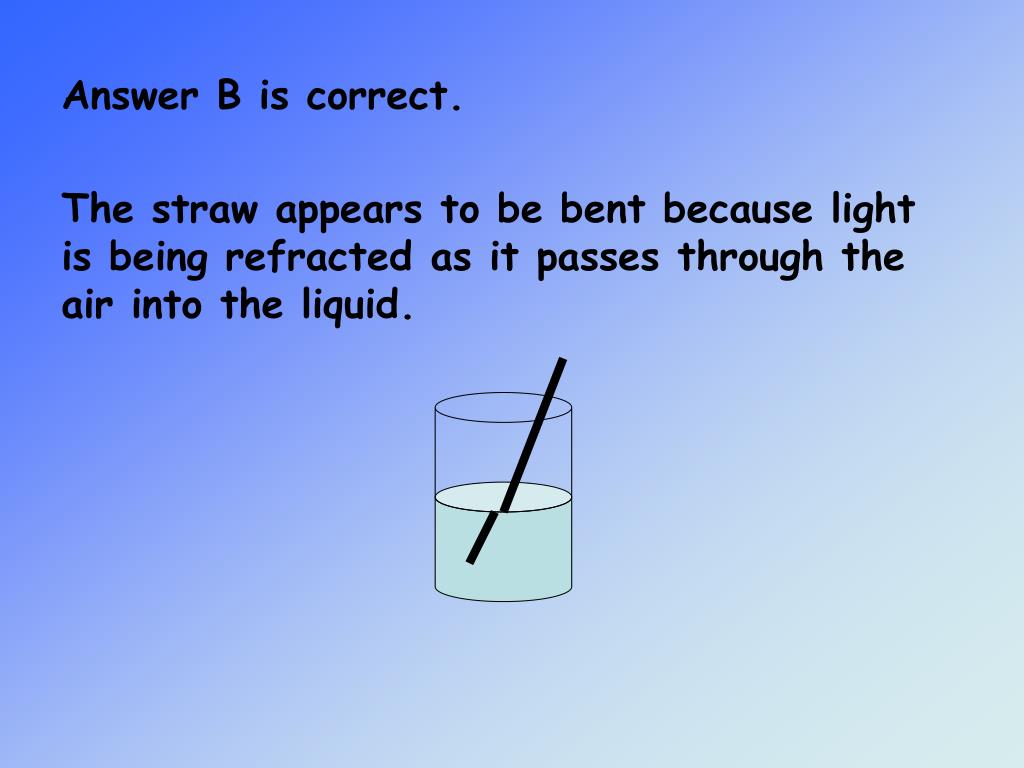 Answer B is correct.

The straw appears to be bent because light is being refracted as it passes through the air into the liquid.